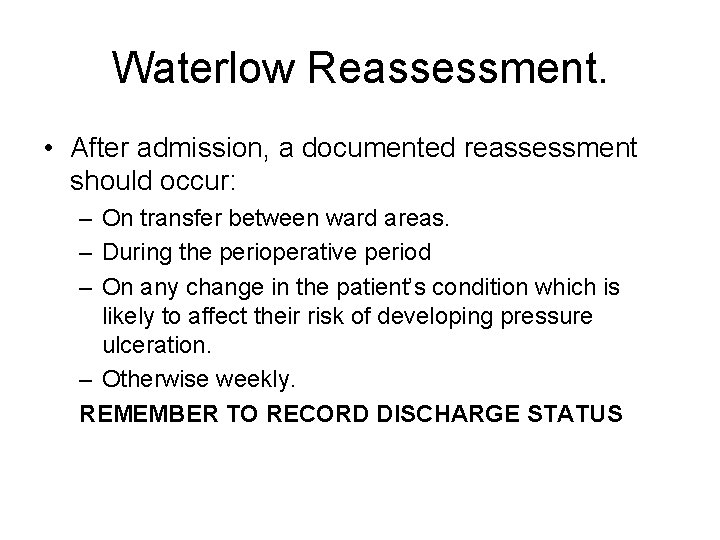 Waterlow Reassessment.

• After admission, a documented reassessment should occur:

– On transfer between ward areas.

– During the perioperative period

– On any change in the patient's condition which is likely to affect their risk of developing pressure ulceration.

– Otherwise weekly.

REMEMBER TO RECORD DISCHARGE STATUS